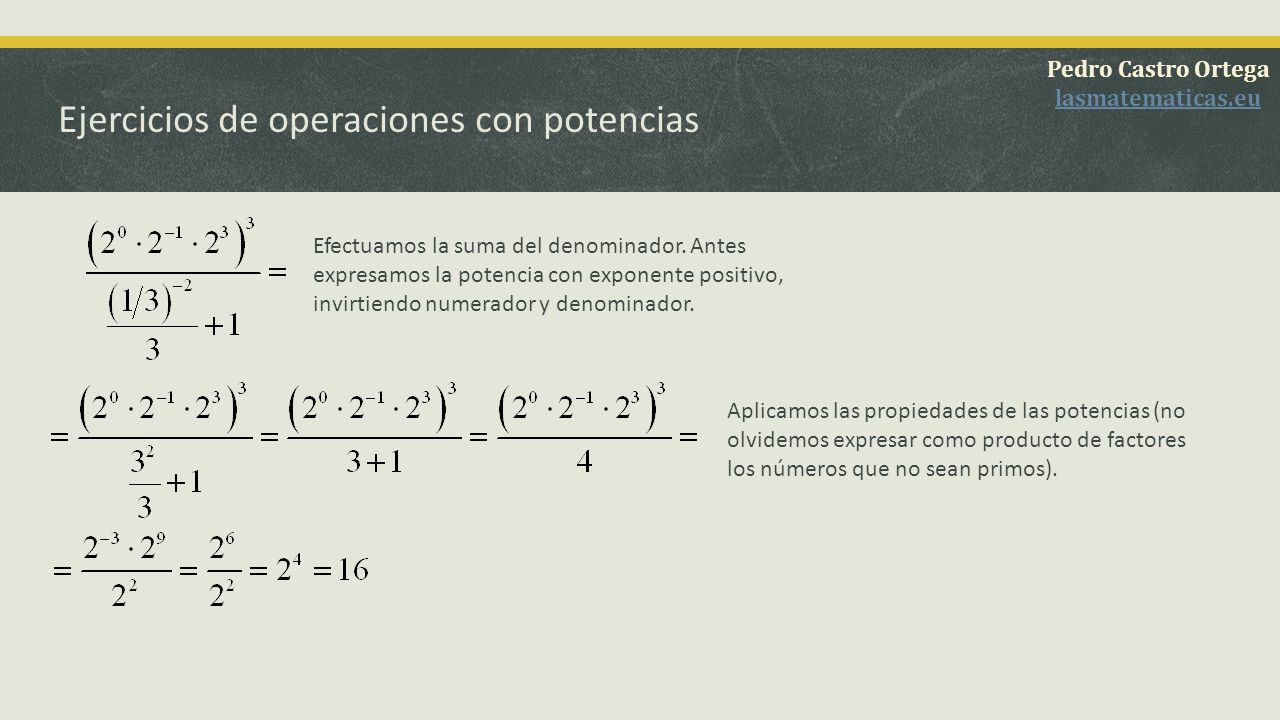 Pedro Castro Ortega
lasmatematicas.eu

Ejercicios de operaciones con potencias

$\frac{\left(2^0 \cdot 2^{-1} \cdot 2^3\right)^3}{\frac{(1/3)^{-2}}{3}+1} =$

Efectuamos la suma del denominador. Antes expresamos la potencia con exponente positivo, invirtiendo numerador y denominador.

$= \frac{\left(2^0 \cdot 2^{-1} \cdot 2^3\right)^3}{\frac{3^2}{3}+1} = \frac{\left(2^0 \cdot 2^{-1} \cdot 2^3\right)^3}{3+1} = \frac{\left(2^0 \cdot 2^{-1} \cdot 2^3\right)^3}{4} =$

Aplicamos las propiedades de las potencias (no olvidemos expresar como producto de factores los números que no sean primos).

$= \frac{2^{-3} \cdot 2^9}{2^2} = \frac{2^6}{2^2} = 2^4 = 16$